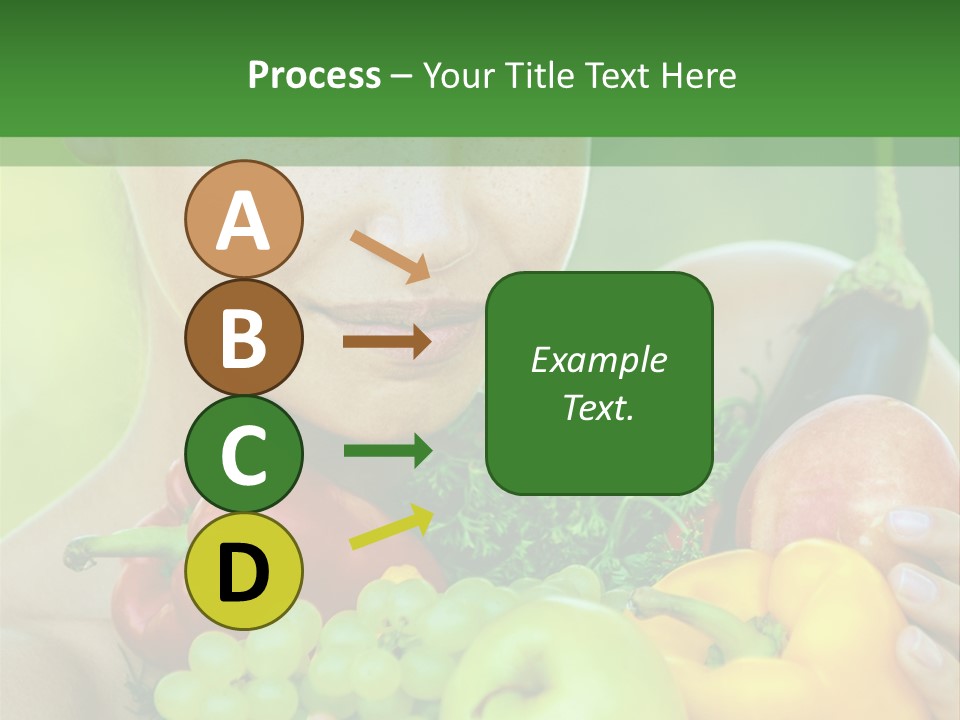 Process – Your Title Text Here

A

B

C

D

Example Text.